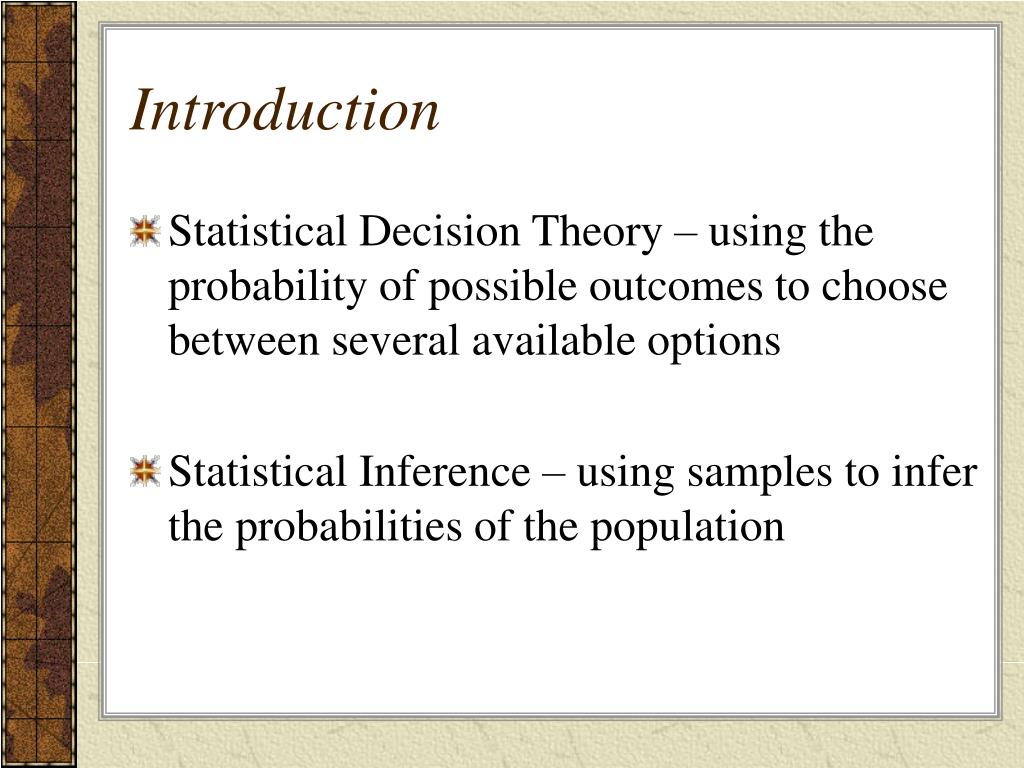 Introduction

Statistical Decision Theory – using the probability of possible outcomes to choose between several available options

Statistical Inference – using samples to infer the probabilities of the population